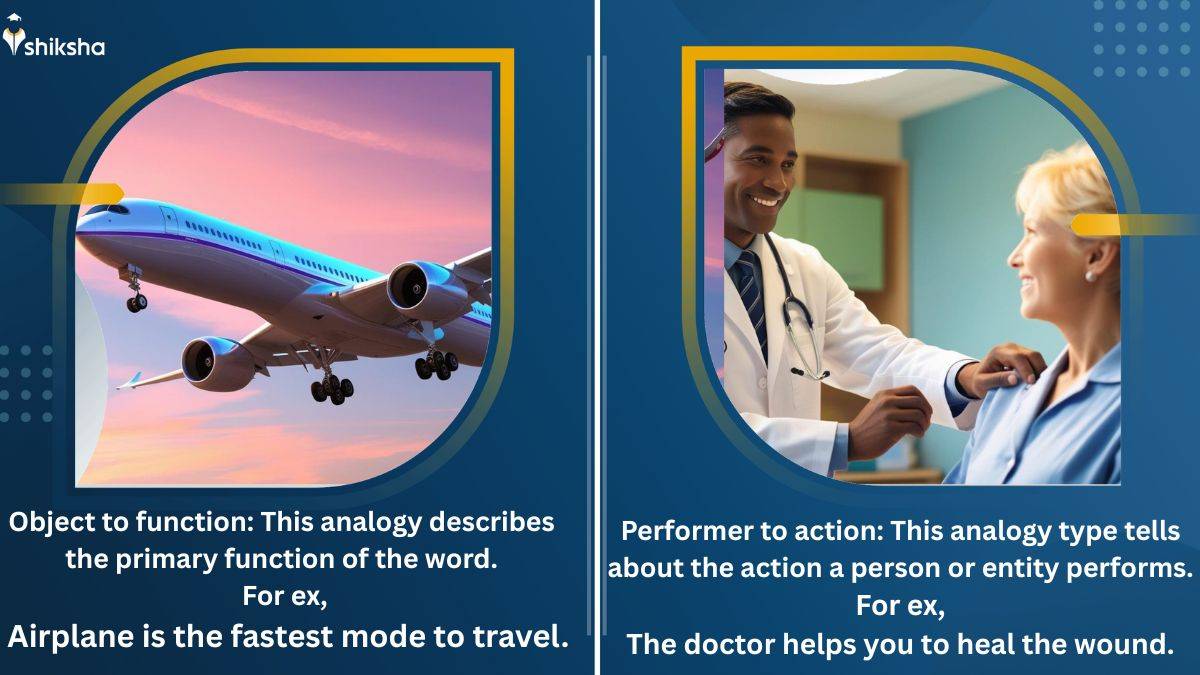 shiksha

Object to function: This analogy describes the primary function of the word.
For ex,
Airplane is the fastest mode to travel.

Performer to action: This analogy type tells about the action a person or entity performs.
For ex,
The doctor helps you to heal the wound.